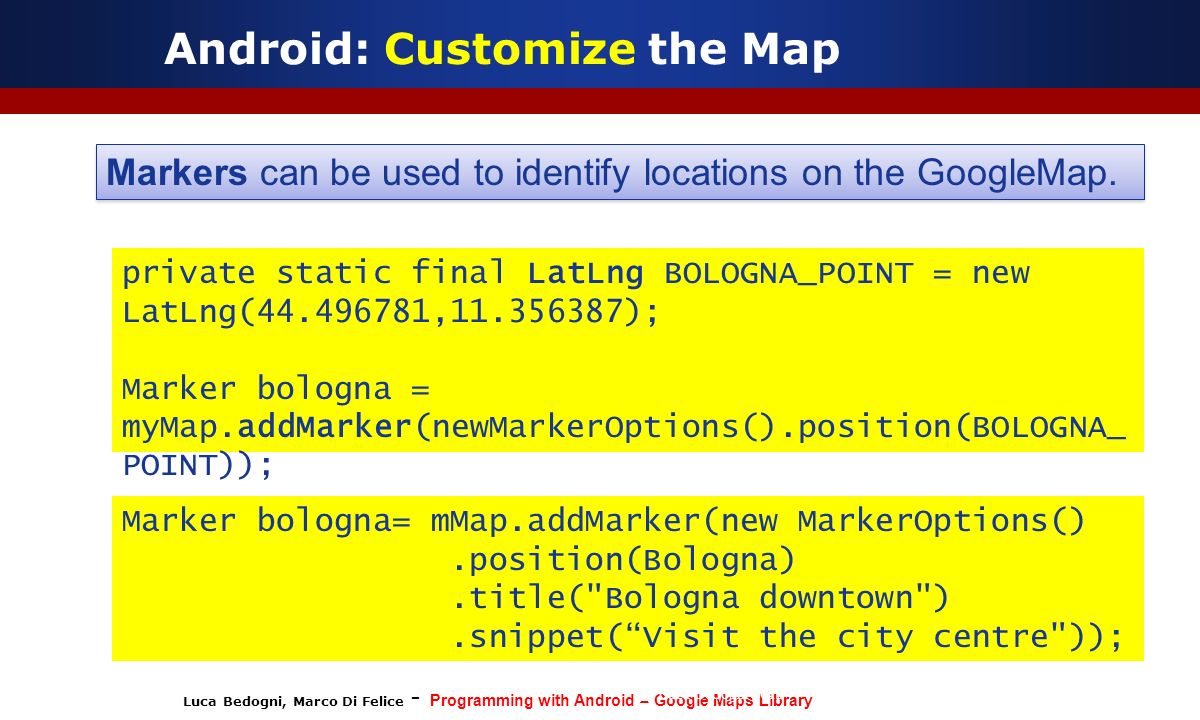 Android: Customize the Map

Markers can be used to identify locations on the GoogleMap.

private static final LatLng BOLOGNA_POINT = new LatLng(44.496781,11.356387);

Marker bologna = myMap.addMarker(newMarkerOptions().position(BOLOGNA_POINT));

Marker bologna= mMap.addMarker(new MarkerOptions()
.position(Bologna)
.title("Bologna downtown")
.snippet(“Visit the city centre"));

Luca Bedogni, Marco Di Felice - Programming with Android – Google Maps Library